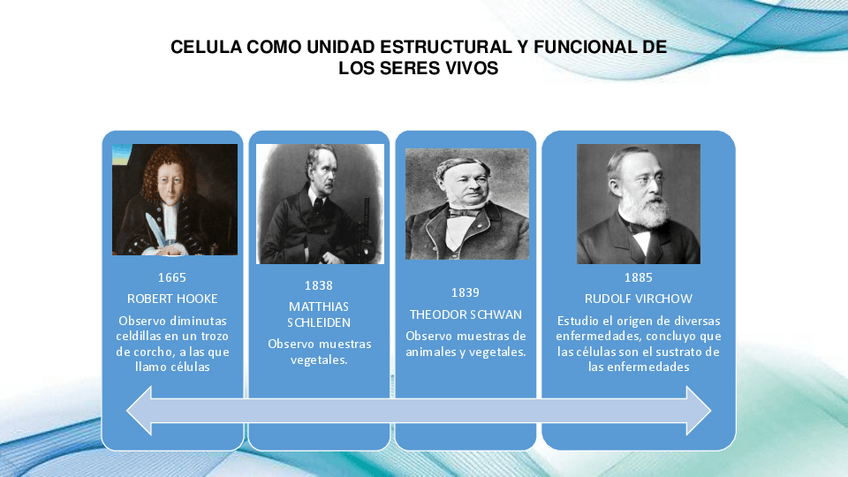 CELULA COMO UNIDAD ESTRUCTURAL Y FUNCIONAL DE LOS SERES VIVOS

1665
ROBERT HOOKE
Observo diminutas celdillas en un trozo de corcho, a las que llamo células

1838
MATTHIAS SCHLEIDEN
Observo muestras vegetales.

1839
THEODOR SCHWAN
Observo muestras de animales y vegetales.

1885
RUDOLF VIRCHOW
Estudio el origen de diversas enfermedades, concluyo que las células son el sustrato de las enfermedades